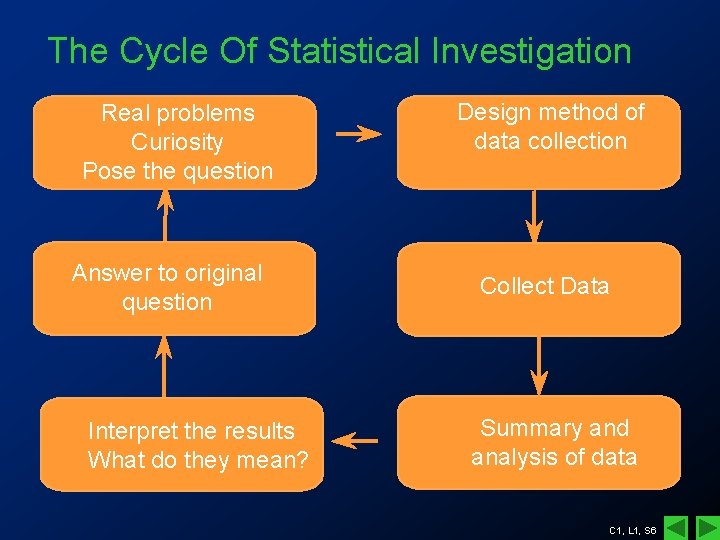 The Cycle Of Statistical Investigation

Real problems
Curiosity
Pose the question

Design method of data collection

Collect Data

Summary and analysis of data

Interpret the results
What do they mean?

Answer to original question

C1, L1, S6